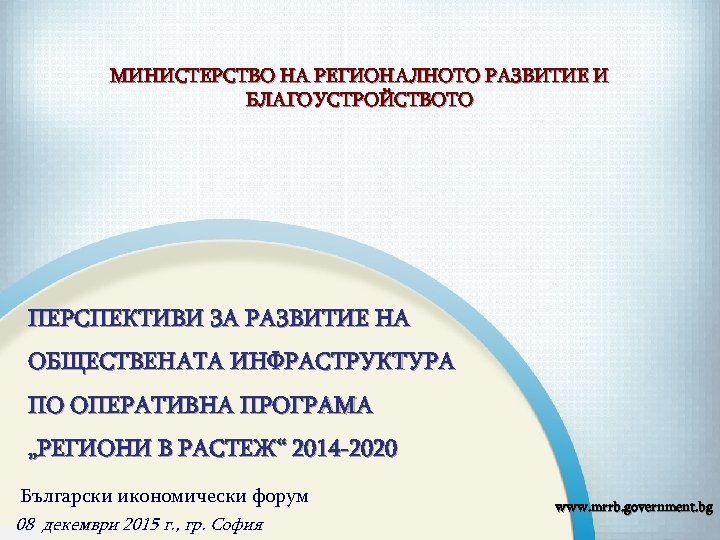 МИНИСТЕРСТВО НА РЕГИОНАЛНОТО РАЗВИТИЕ И БЛАГОУСТРОЙСТВОТО

ПЕРСПЕКТИВИ ЗА РАЗВИТИЕ НА ОБЩЕСТВЕНАТА ИНФРАСТРУКТУРА ПО ОПЕРАТИВНА ПРОГРАМА „РЕГИОНИ В РАСТЕЖ“ 2014-2020

Български икономически форум
08 декември 2015 г., гр. София

www.mrrb.government.bg